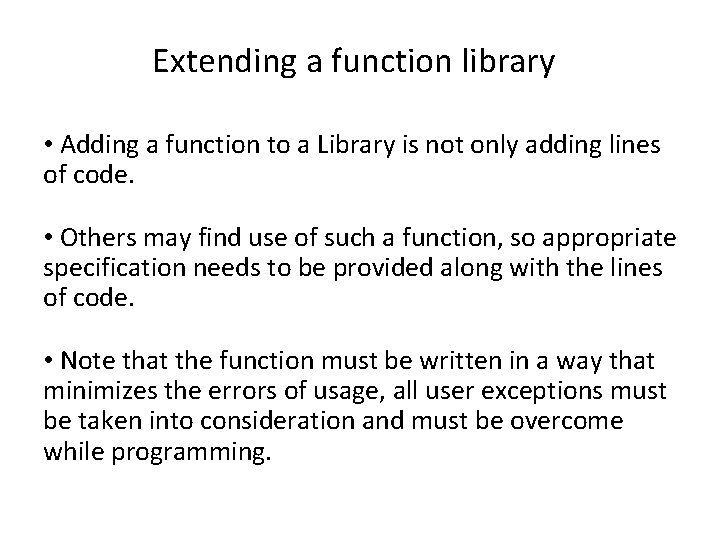 Extending a function library

• Adding a function to a Library is not only adding lines of code.

• Others may find use of such a function, so appropriate specification needs to be provided along with the lines of code.

• Note that the function must be written in a way that minimizes the errors of usage, all user exceptions must be taken into consideration and must be overcome while programming.